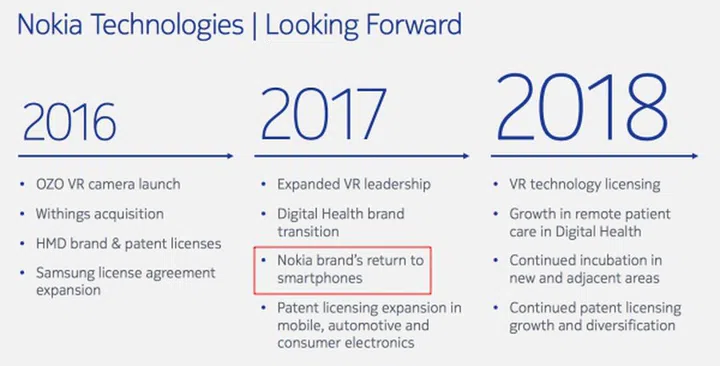 Nokia Technologies | Looking Forward

2016

• OZO VR camera launch
• Withings acquisition
• HMD brand & patent licenses
• Samsung license agreement expansion

2017

• Expanded VR leadership
• Digital Health brand transition
• Nokia brand's return to smartphones
• Patent licensing expansion in mobile, automotive and consumer electronics

2018

• VR technology licensing
• Growth in remote patient care in Digital Health
• Continued incubation in new and adjacent areas
• Continued patent licensing growth and diversification